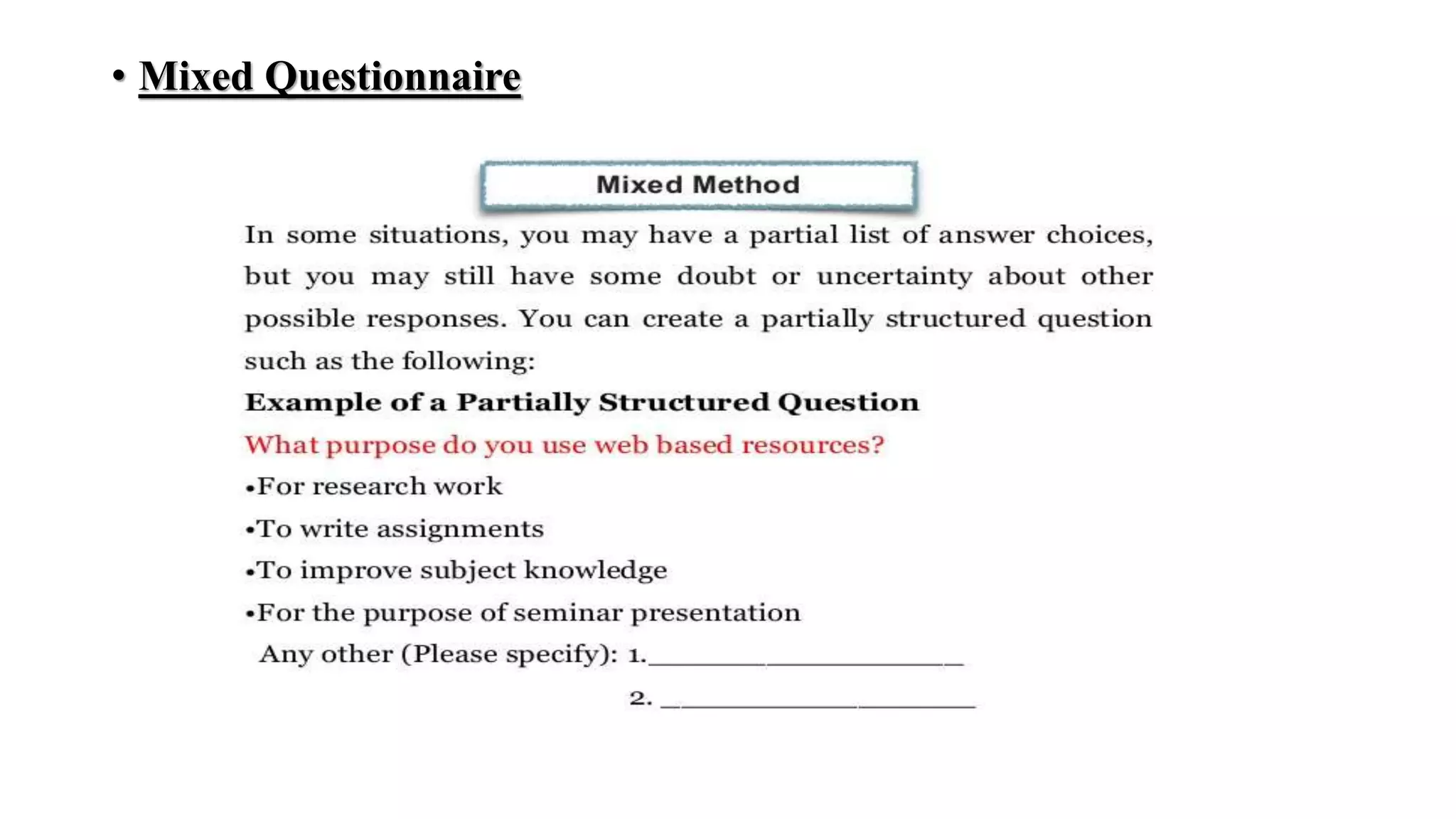 • Mixed Questionnaire

Mixed Method

In some situations, you may have a partial list of answer choices, but you may still have some doubt or uncertainty about other possible responses. You can create a partially structured question such as the following:

Example of a Partially Structured Question

What purpose do you use web based resources?

•For research work

•To write assignments

•To improve subject knowledge

•For the purpose of seminar presentation

Any other (Please specify): 1.____________________

2. ____________________